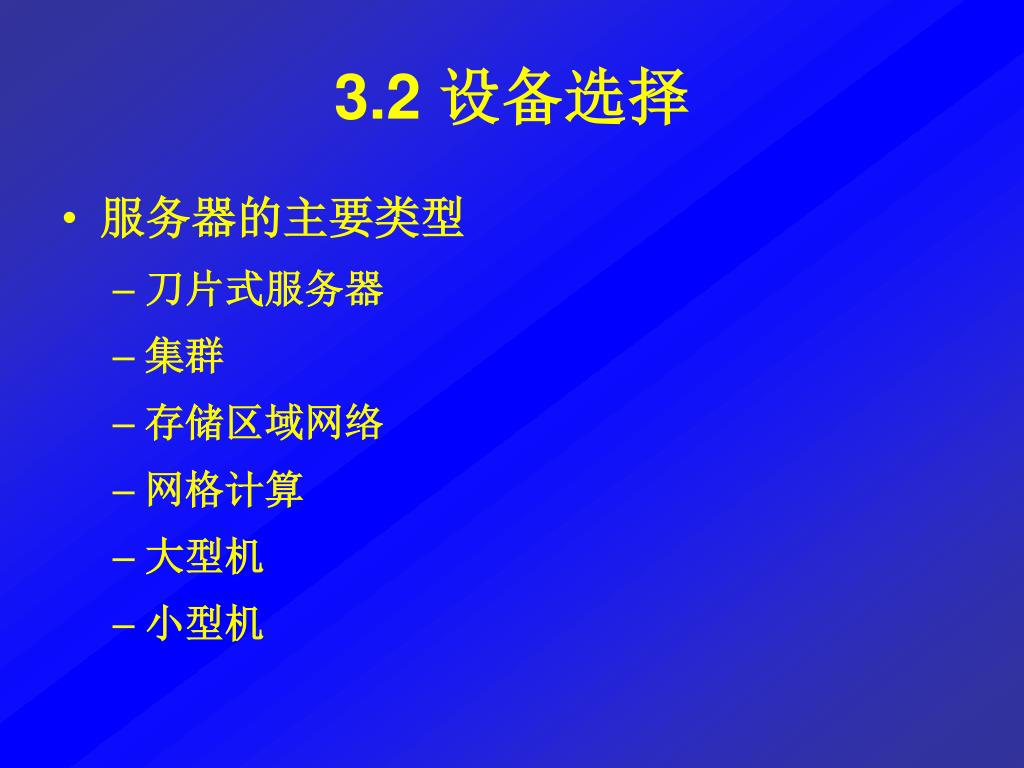 3.2 设备选择

• 服务器的主要类型
– 刀片式服务器
– 集群
– 存储区域网络
– 网格计算
– 大型机
– 小型机